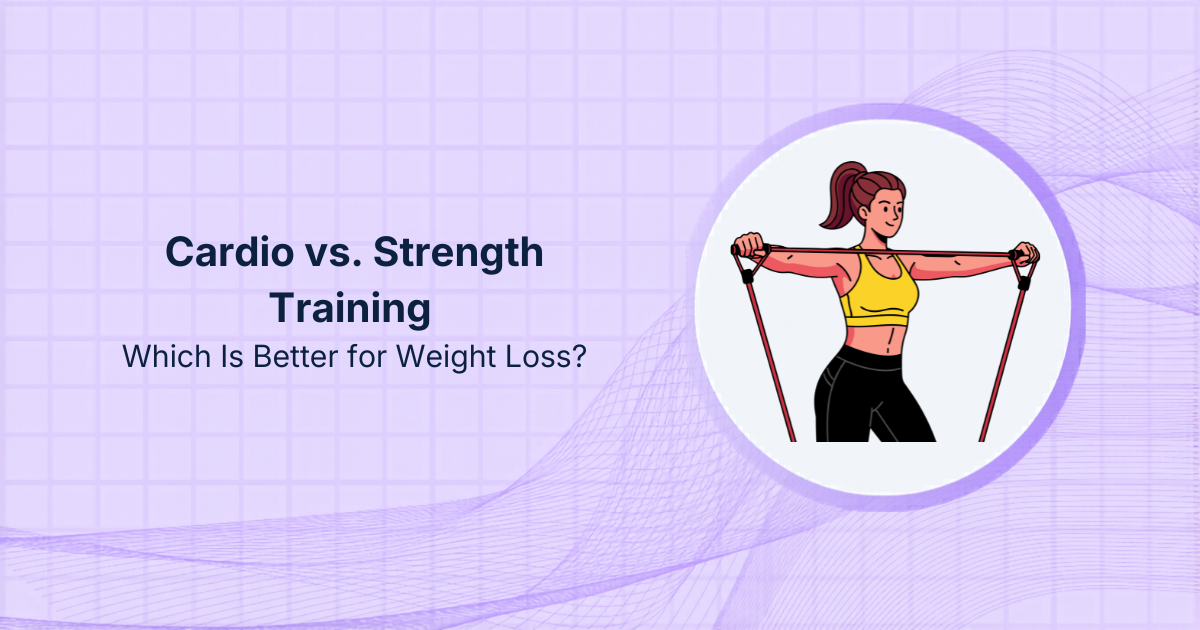 Cardio vs. Strength Training

Which Is Better for Weight Loss?